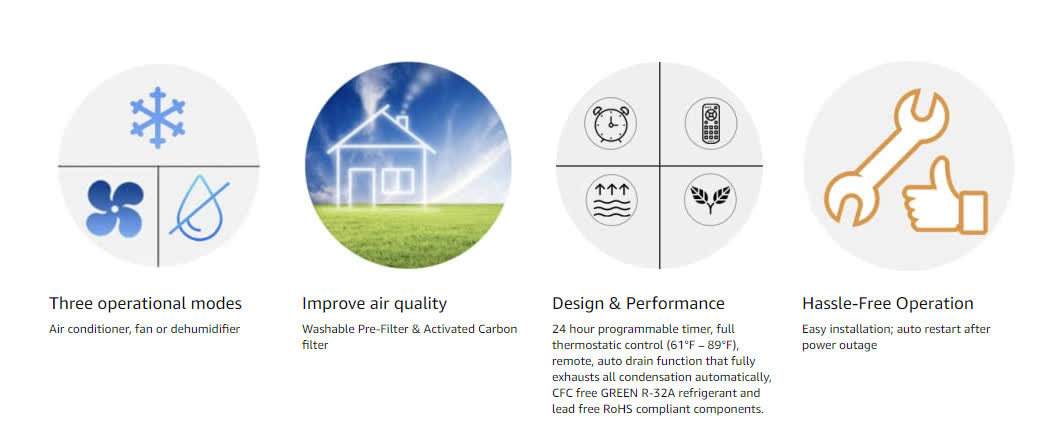 Three operational modes

Air conditioner, fan or dehumidifier

Improve air quality

Washable Pre-Filter & Activated Carbon filter

Design & Performance

24 hour programmable timer, full thermostatic control (61°F – 89°F), remote, auto drain function that fully exhausts all condensation automatically, CFC free GREEN R-32A refrigerant and lead free RoHS compliant components.

Hassle-Free Operation

Easy installation; auto restart after power outage